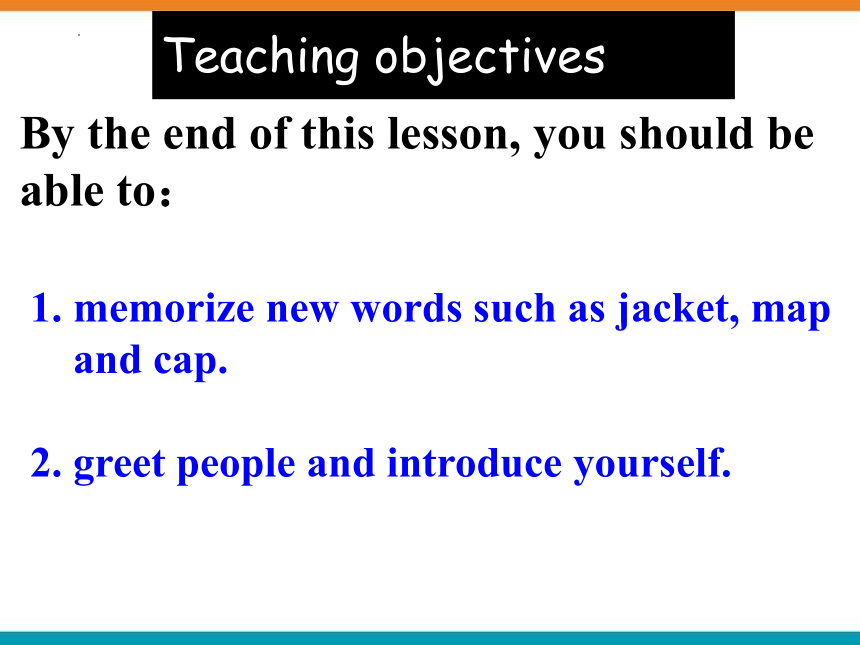 Teaching objectives

By the end of this lesson, you should be able to：

1. memorize new words such as jacket, map and cap.

2. greet people and introduce yourself.